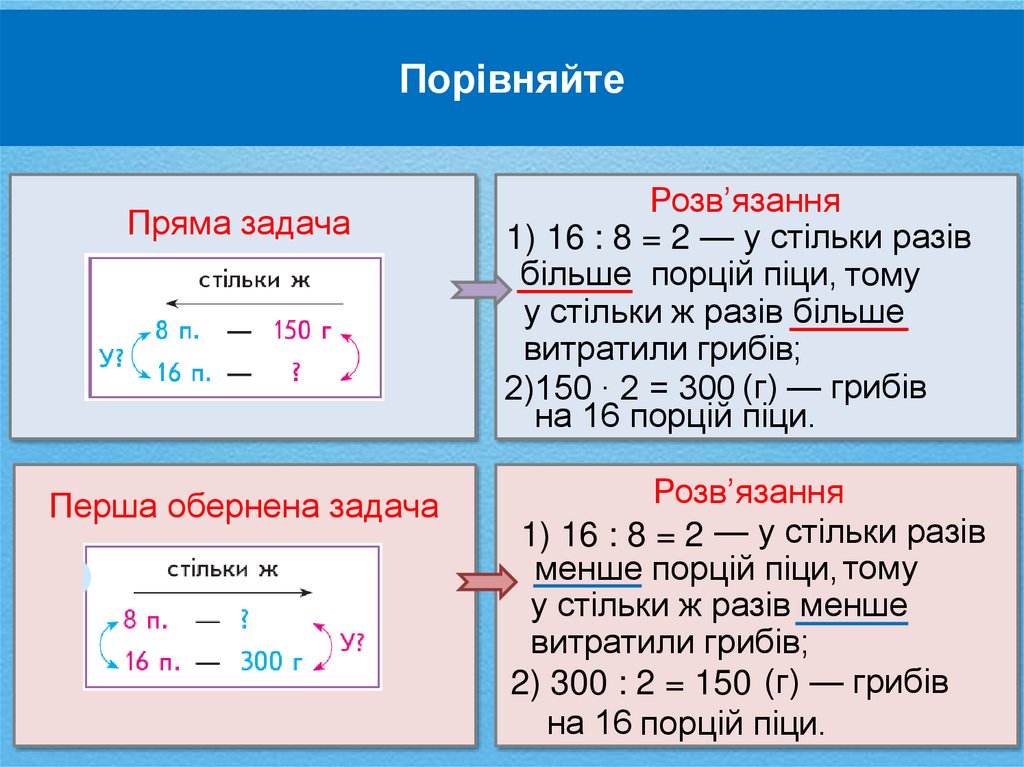 Порівняйте

Пряма задача

стільки ж

У? 8 п. — 150 г
16 п. — ?

Розв'язання
1) 16 : 8 = 2 — у стільки разів більше порцій піци, тому у стільки ж разів більше витратили грибів;
2)150 · 2 = 300 (г) — грибів на 16 порцій піци.

Перша обернена задача

стільки ж

8 п. — ?
16 п. — 300 г У?

Розв'язання
1) 16 : 8 = 2 — у стільки разів менше порцій піци, тому у стільки ж разів менше витратили грибів;
2) 300 : 2 = 150 (г) — грибів на 16 порцій піци.